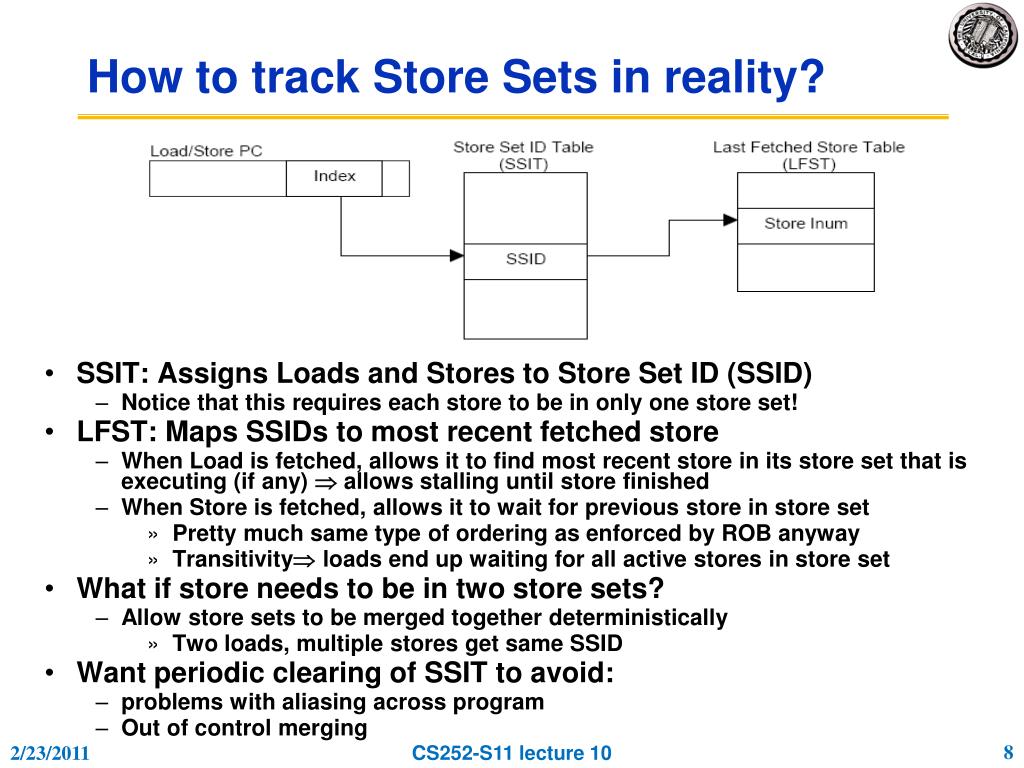 How to track Store Sets in reality?

Load/Store PC
Index
Store Set ID Table (SSIT)
SSID
Last Fetched Store Table (LFST)
Store Inum

• SSIT: Assigns Loads and Stores to Store Set ID (SSID)
– Notice that this requires each store to be in only one store set!
• LFST: Maps SSIDs to most recent fetched store
– When Load is fetched, allows it to find most recent store in its store set that is executing (if any) $\Rightarrow$ allows stalling until store finished
– When Store is fetched, allows it to wait for previous store in store set
» Pretty much same type of ordering as enforced by ROB anyway
» Transitivity$\Rightarrow$ loads end up waiting for all active stores in store set
• What if store needs to be in two store sets?
– Allow store sets to be merged together deterministically
» Two loads, multiple stores get same SSID
• Want periodic clearing of SSIT to avoid:
– problems with aliasing across program
– Out of control merging

2/23/2011
CS252-S11 lecture 10
8